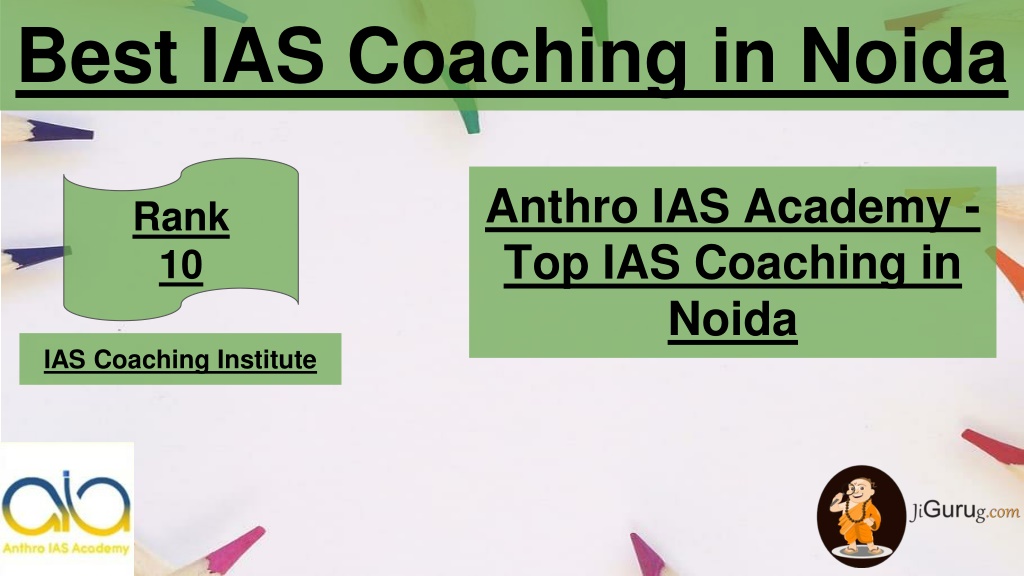 Best IAS Coaching in Noida

Rank
10

IAS Coaching Institute

Anthro IAS Academy - Top IAS Coaching in Noida

aia
Anthro IAS Academy

JiGurug.com